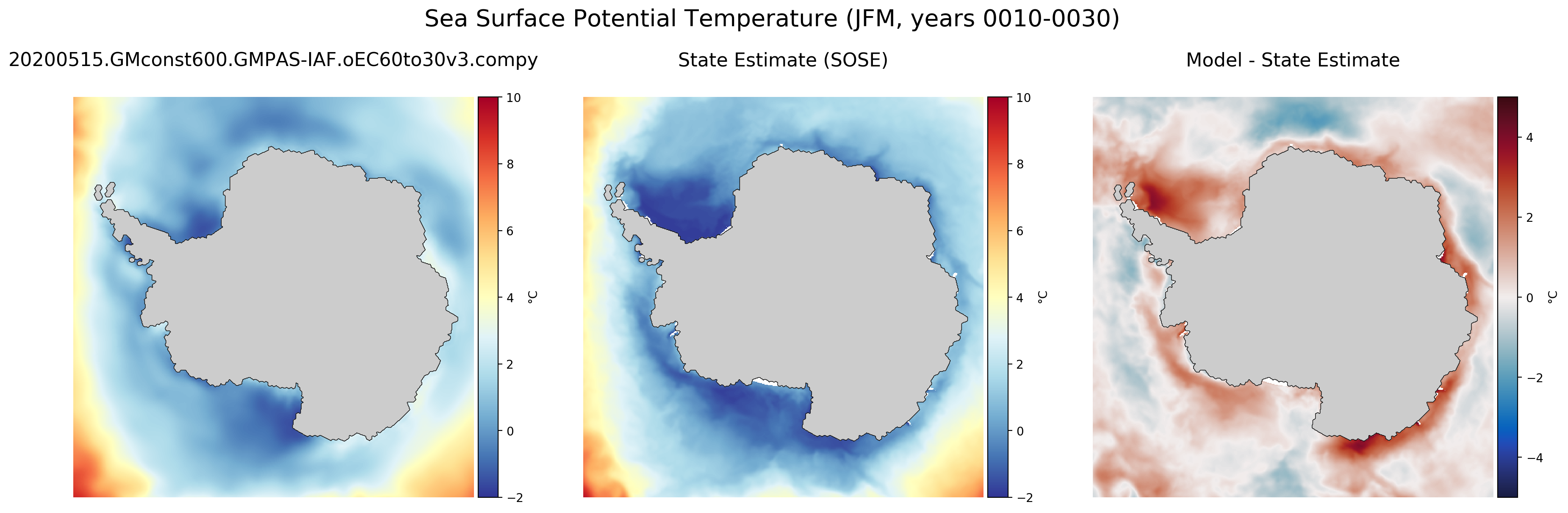 Sea Surface Potential Temperature (JFM, years 0010-0030)

20200515.GMconst600.GMPAS-IAF.oEC60to30v3.compy

10
8
6
4
2
0
−2
°C

State Estimate (SOSE)

10
8
6
4
2
0
−2
°C

Model - State Estimate

4
2
0
−2
−4
°C